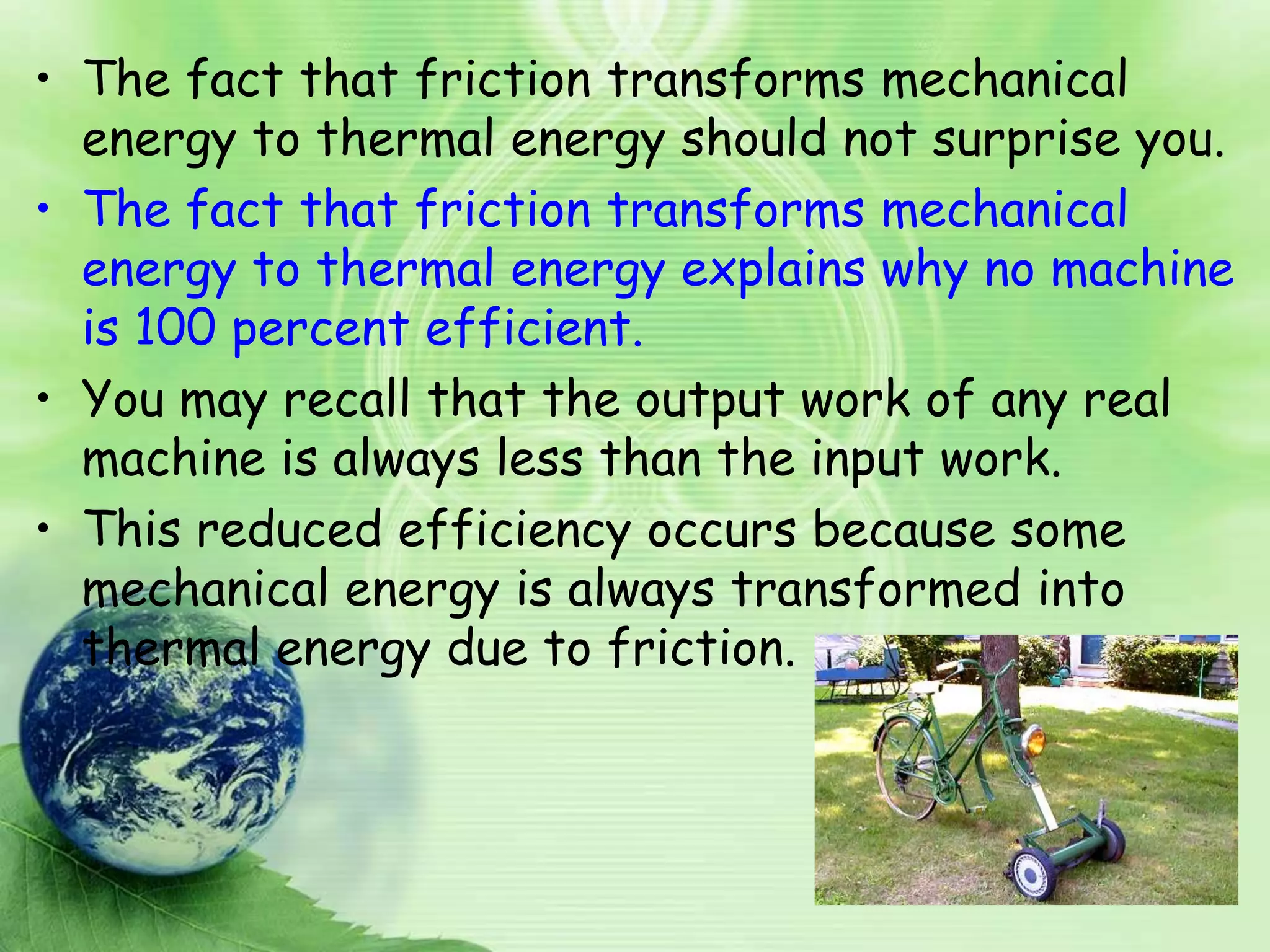 • The fact that friction transforms mechanical energy to thermal energy should not surprise you.

• The fact that friction transforms mechanical energy to thermal energy explains why no machine is 100 percent efficient.

• You may recall that the output work of any real machine is always less than the input work.

• This reduced efficiency occurs because some mechanical energy is always transformed into thermal energy due to friction.